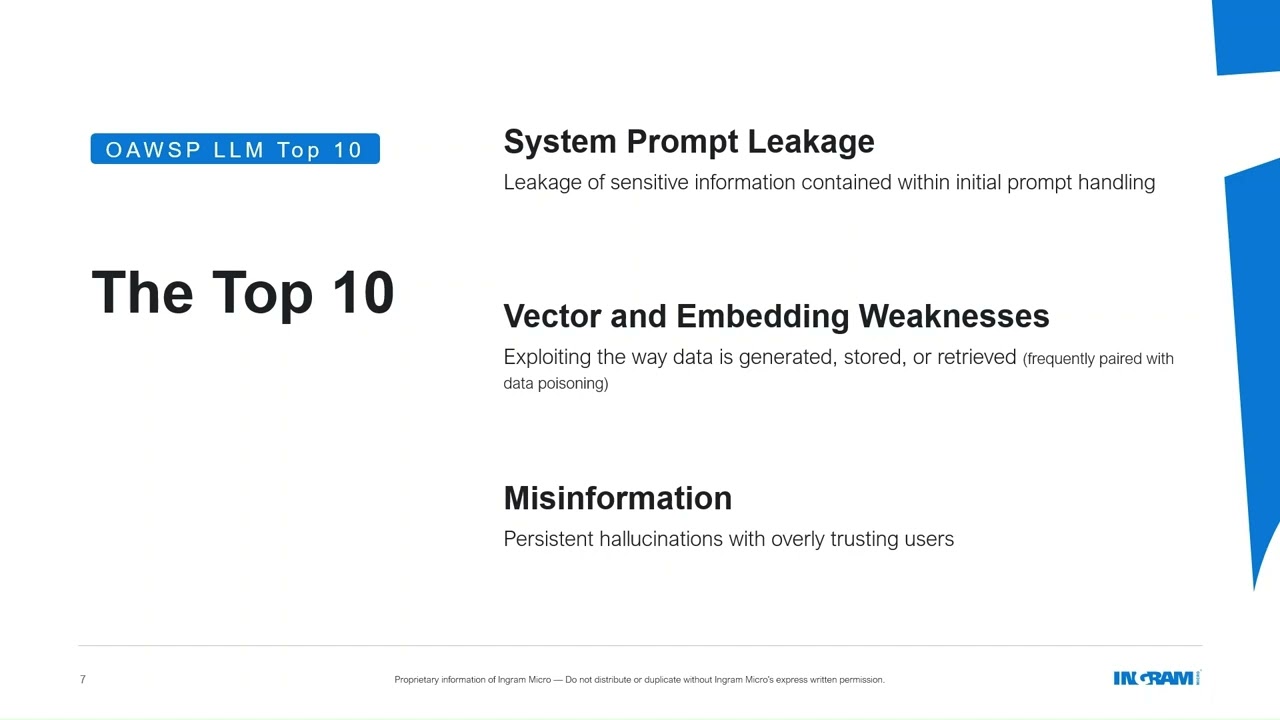 OAWSP LLM Top 10

The Top 10

System Prompt Leakage
Leakage of sensitive information contained within initial prompt handling

Vector and Embedding Weaknesses
Exploiting the way data is generated, stored, or retrieved (frequently paired with data poisoning)

Misinformation
Persistent hallucinations with overly trusting users

7

Proprietary information of Ingram Micro — Do not distribute or duplicate without Ingram Micro's express written permission.

INGRAM